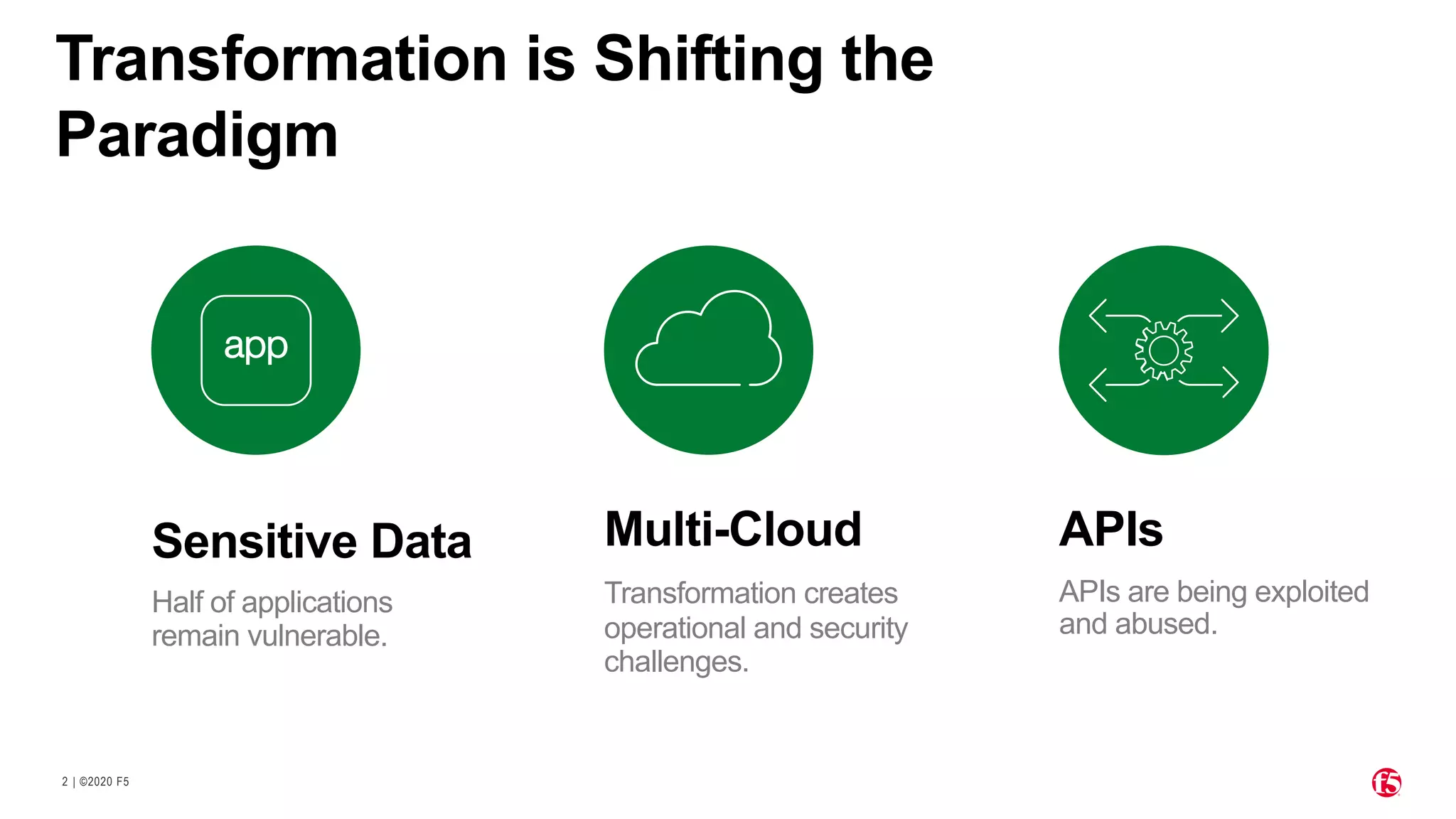 Transformation is Shifting the Paradigm

app

Sensitive Data

Half of applications remain vulnerable.

Multi-Cloud

Transformation creates operational and security challenges.

APIs

APIs are being exploited and abused.

2 | ©2020 F5

f5